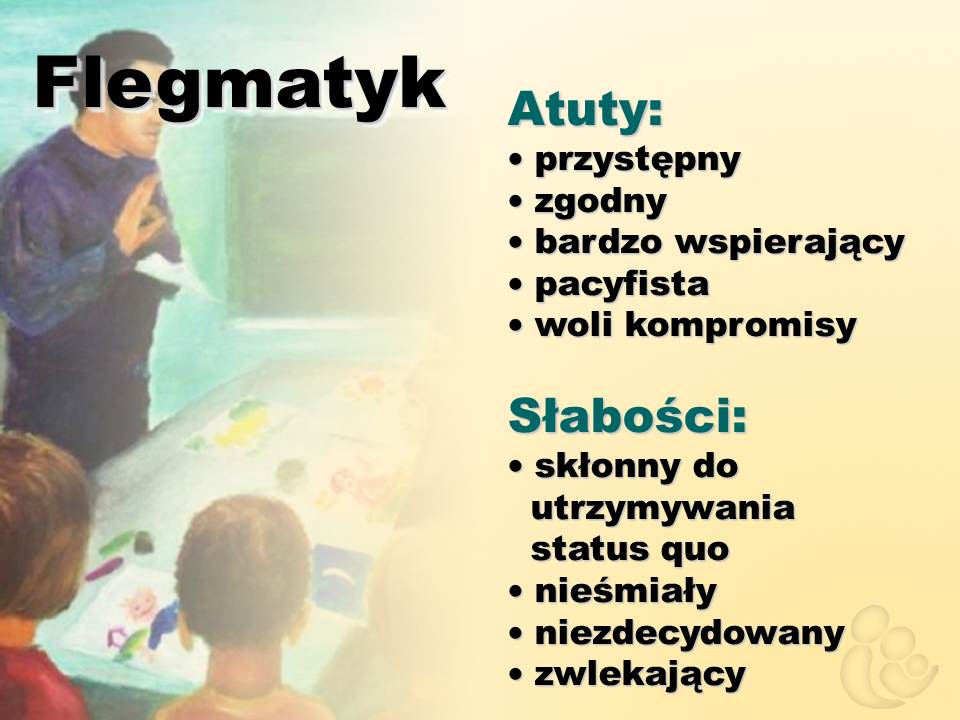 Flegmatyk

Atuty:
• przystępny
• zgodny
• bardzo wspierający
• pacyfista
• woli kompromisy

Słabości:
• skłonny do utrzymywania status quo
• nieśmiały
• niezdecydowany
• zwlekający